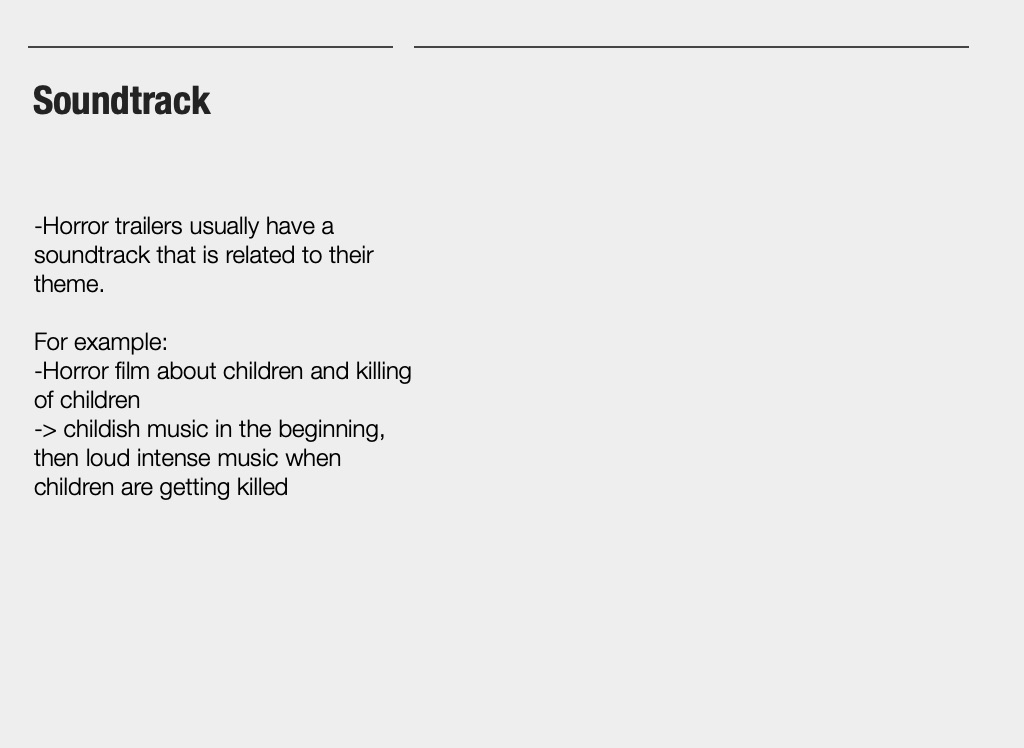 Soundtrack

-Horror trailers usually have a soundtrack that is related to their theme.

For example:
-Horror film about children and killing of children
-> childish music in the beginning, then loud intense music when children are getting killed